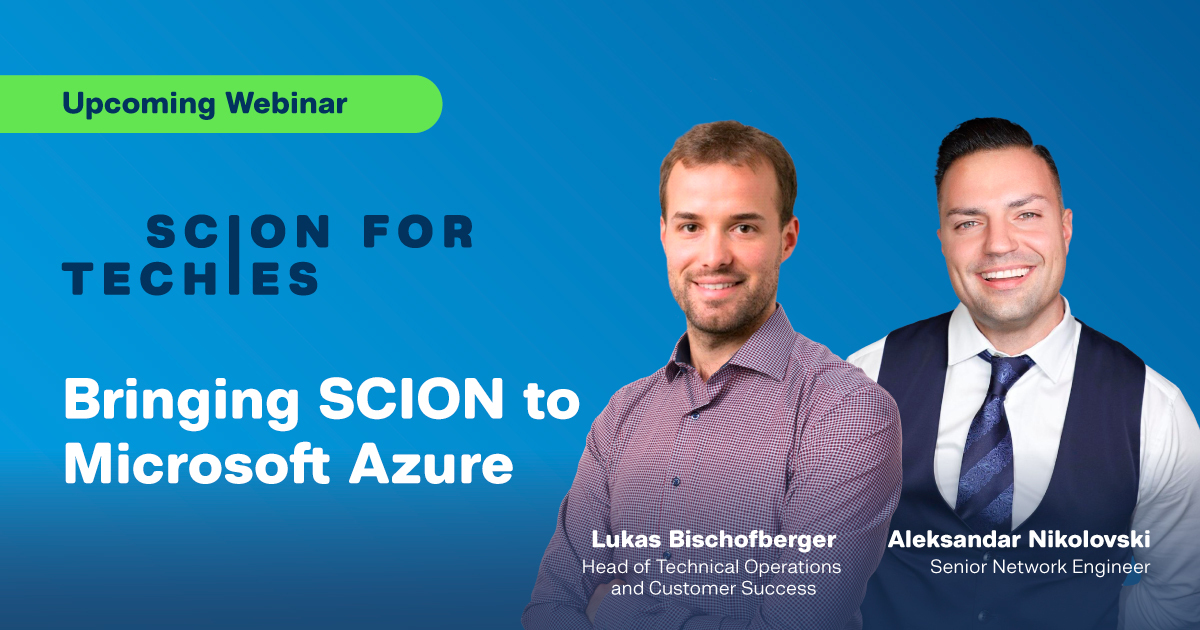 Upcoming Webinar

SCION FOR TECHIES

Bringing SCION to Microsoft Azure

Lukas Bischofberger
Head of Technical Operations and Customer Success

Aleksandar Nikolovski
Senior Network Engineer